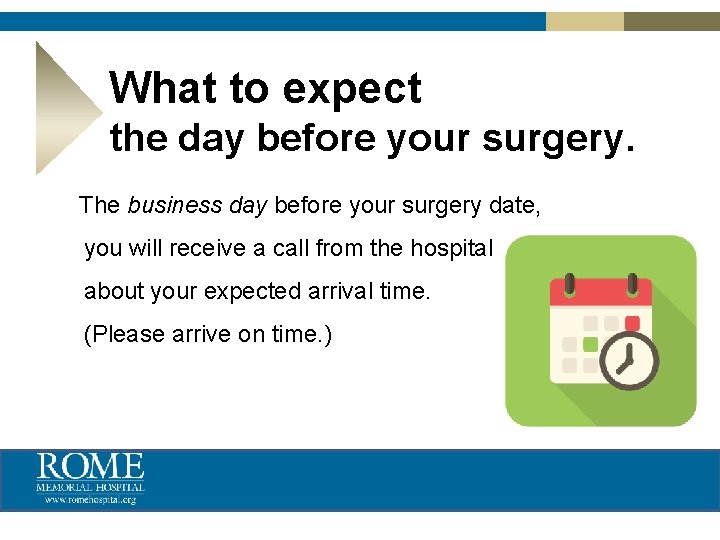 What to expect the day before your surgery.

The business day before your surgery date, you will receive a call from the hospital about your expected arrival time. (Please arrive on time.)

ROME
MEMORIAL HOSPITAL
www.romehospital.org